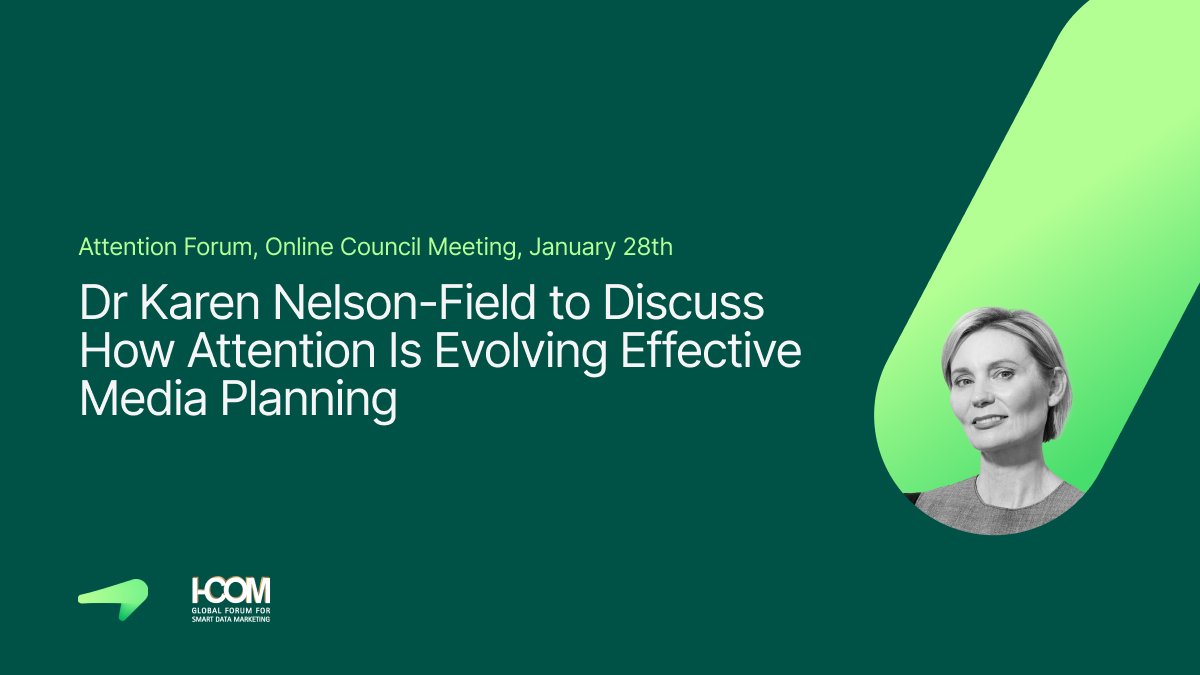 Attention Forum, Online Council Meeting, January 28th

Dr Karen Nelson-Field to Discuss How Attention Is Evolving Effective Media Planning

I-COM
GLOBAL FORUM FOR SMART DATA MARKETING